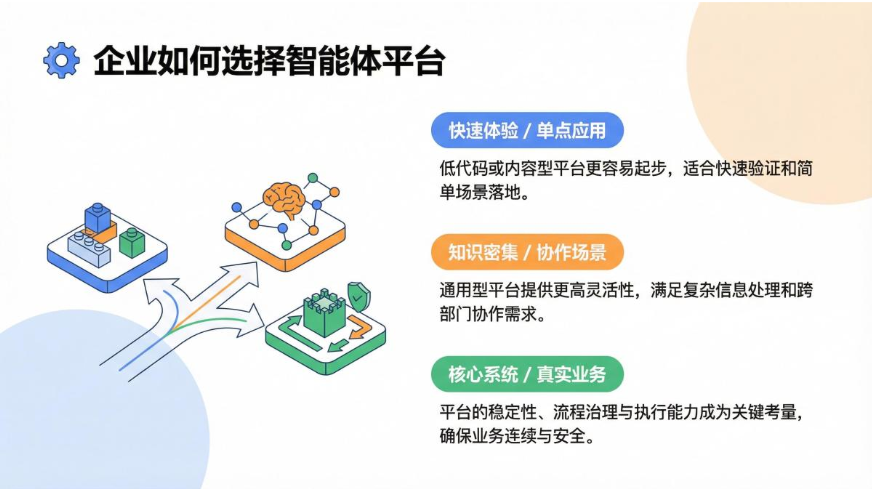 企业如何选择智能体平台

快速体验 / 单点应用

低代码或内容型平台更容易起步，适合快速验证和简单场景落地。

知识密集 / 协作场景

通用型平台提供更高灵活性，满足复杂信息处理和跨部门协作需求。

核心系统 / 真实业务

平台的稳定性、流程治理与执行能力成为关键考量，确保业务连续与安全。